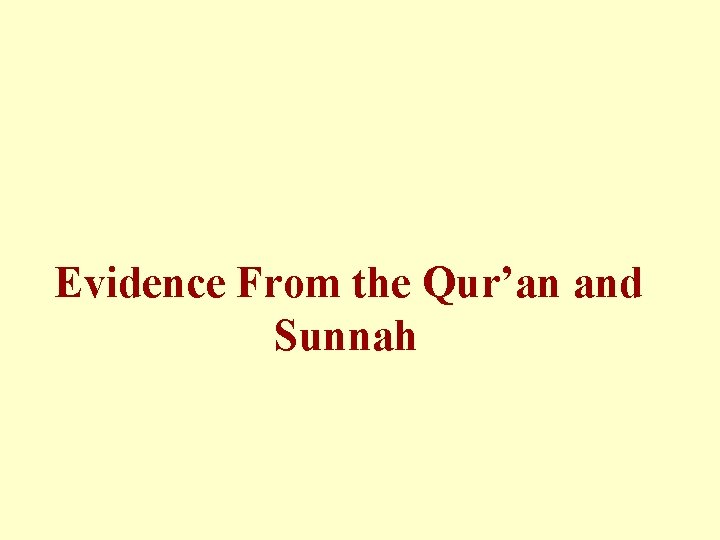 Evidence From the Qur’an and Sunnah